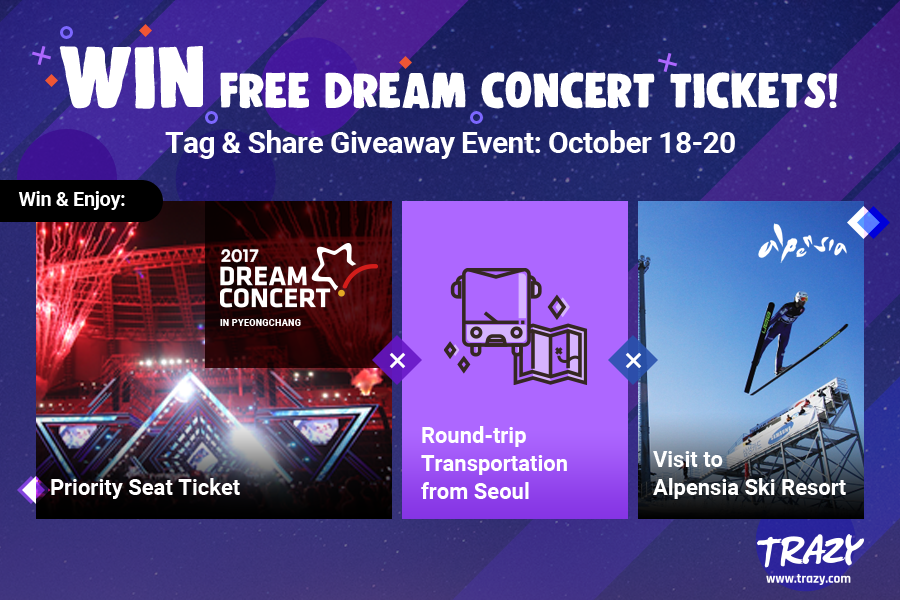 WIN FREE DREAM CONCERT TICKETS!

Tag & Share Giveaway Event: October 18-20

Win & Enjoy:

2017 DREAM CONCERT IN PYEONGCHANG

Priority Seat Ticket

Round-trip Transportation from Seoul

alpensia

Visit to Alpensia Ski Resort

TRAZY
www.trazy.com